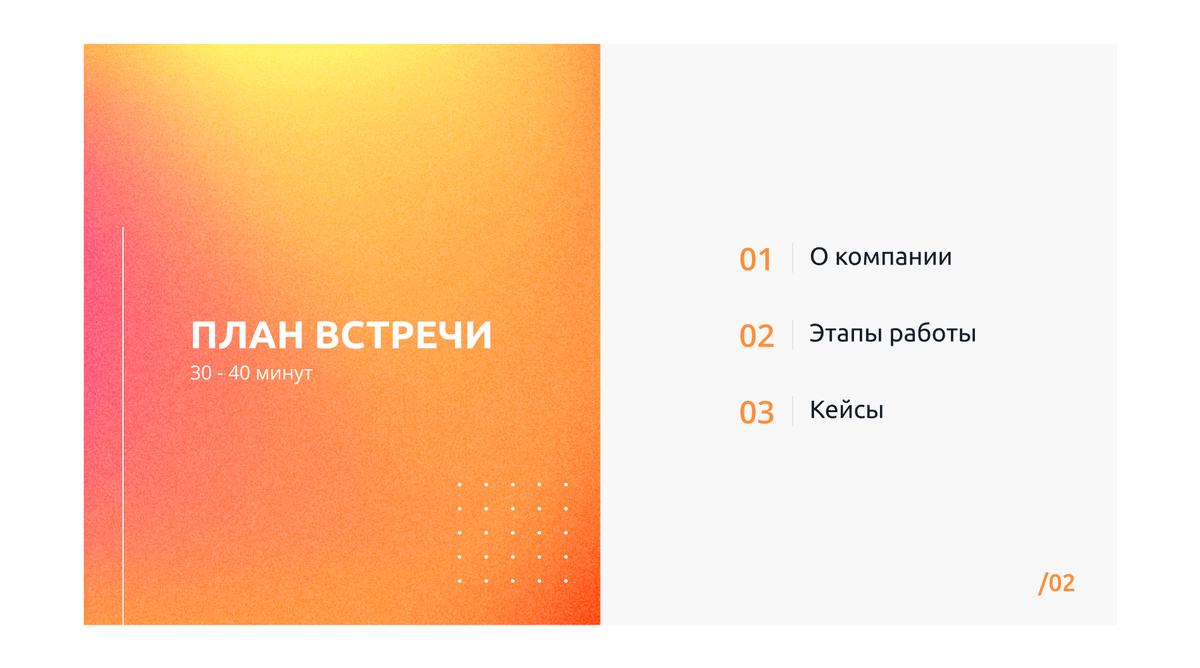 ПЛАН ВСТРЕЧИ
30 - 40 минут

01 О компании

02 Этапы работы

03 Кейсы

/02